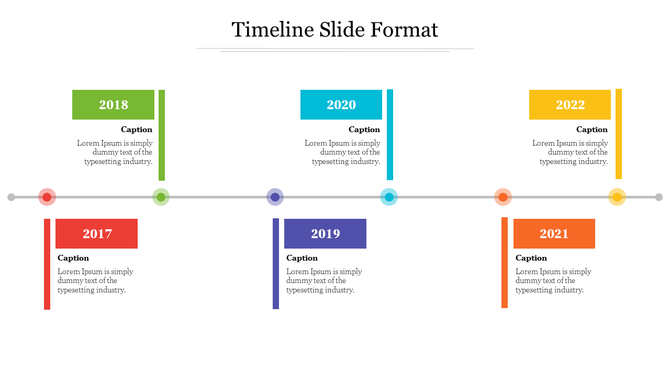 Timeline Slide Format

2018

Caption

Lorem Ipsum is simply dummy text of the typesetting industry.

2020

Caption

Lorem Ipsum is simply dummy text of the typesetting industry.

2022

Caption

Lorem Ipsum is simply dummy text of the typesetting industry.

2017

Caption

Lorem Ipsum is simply dummy text of the typesetting industry.

2019

Caption

Lorem Ipsum is simply dummy text of the typesetting industry.

2021

Caption

Lorem Ipsum is simply dummy text of the typesetting industry.